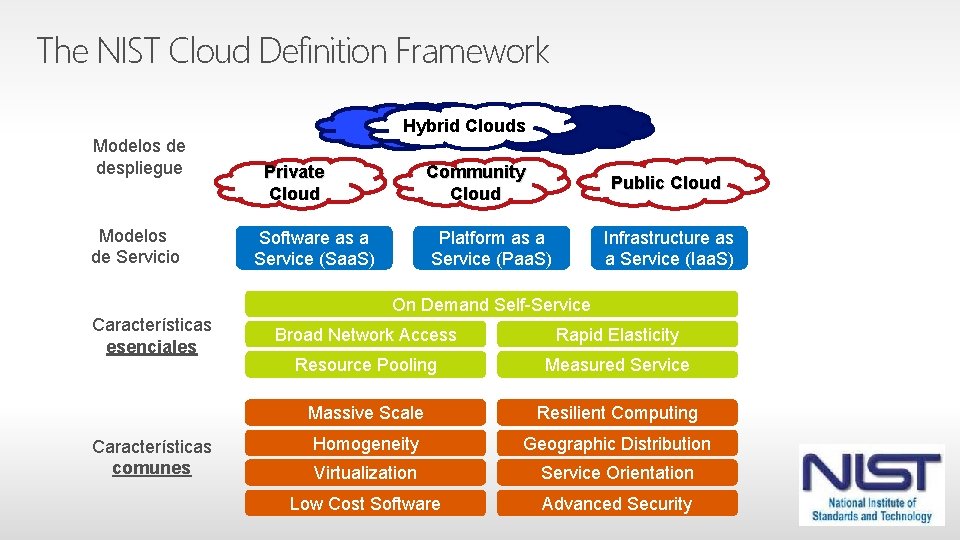 The NIST Cloud Definition Framework

Modelos de despliegue

Hybrid Clouds

Private Cloud

Community Cloud

Public Cloud

Modelos de Servicio

Software as a Service (SaaS)

Platform as a Service (PaaS)

Infrastructure as a Service (IaaS)

Características esenciales

On Demand Self-Service

Broad Network Access

Rapid Elasticity

Resource Pooling

Measured Service

Características comunes

Massive Scale

Resilient Computing

Homogeneity

Geographic Distribution

Virtualization

Service Orientation

Low Cost Software

Advanced Security

NIST
National Institute of Standards and Technology